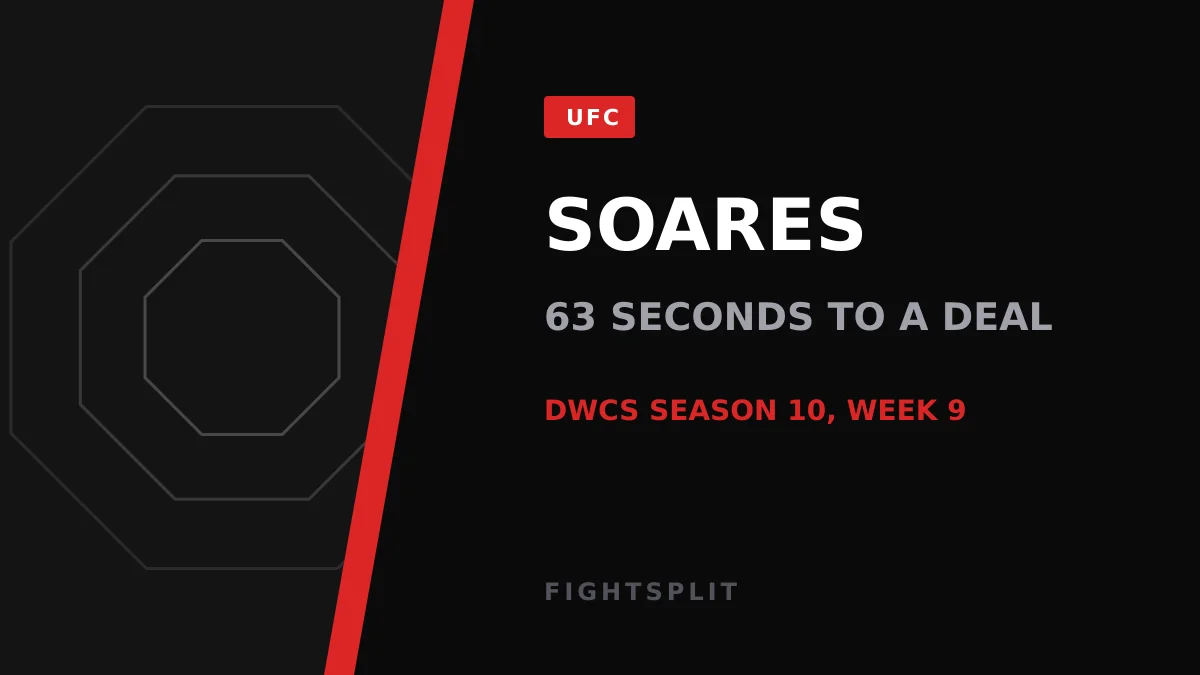 UFC

SOARES

63 SECONDS TO A DEAL

DWCS SEASON 10, WEEK 9

FIGHTSPLIT